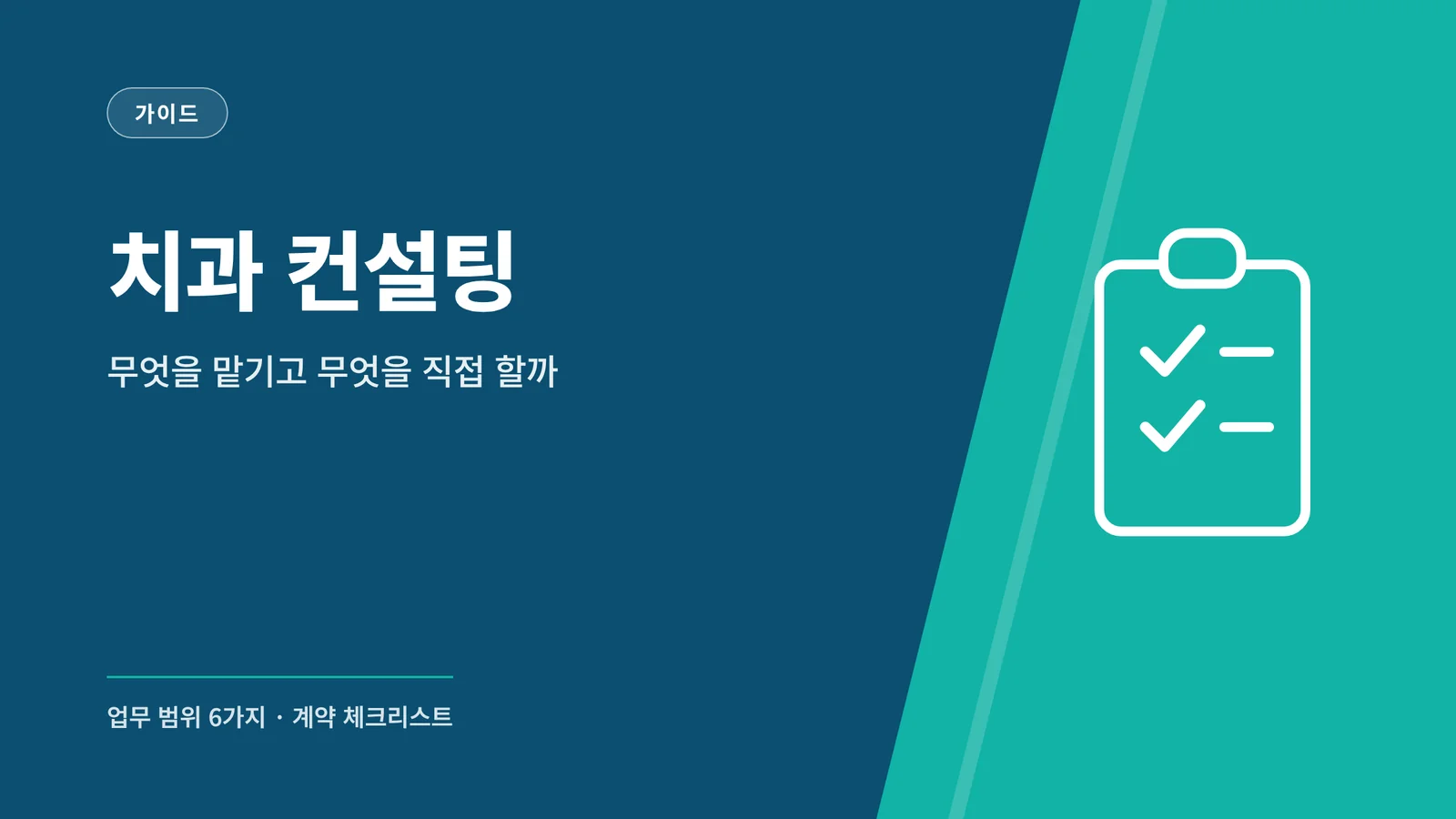 가이드

치과 컨설팅

무엇을 맡기고 무엇을 직접 할까

업무 범위 6가지 · 계약 체크리스트